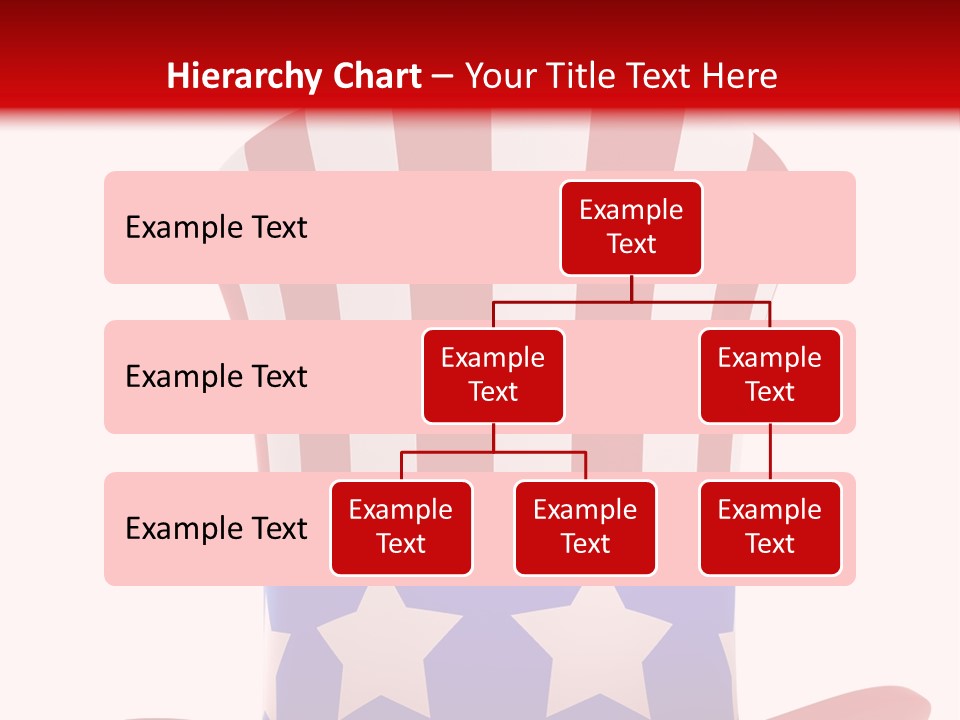 Hierarchy Chart – Your Title Text Here

Example Text

Example Text

Example Text

Example Text

Example Text

Example Text

Example Text

Example Text

Example Text